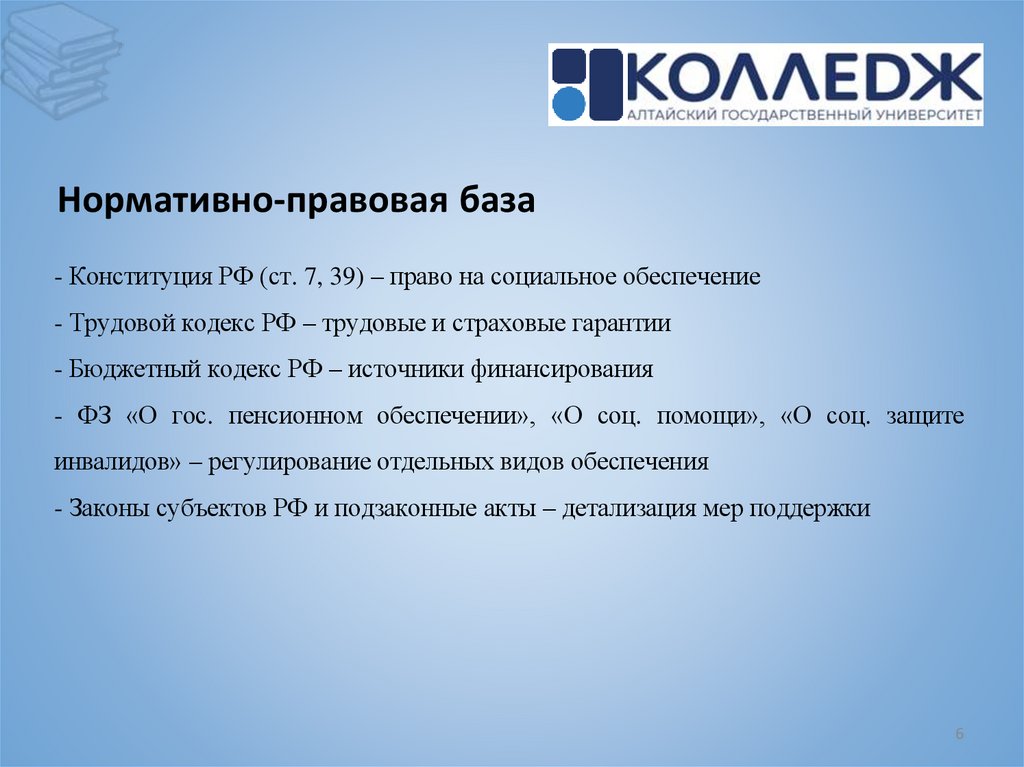 КОЛЛЕДЖ
АЛТАЙСКИЙ ГОСУДАРСТВЕННЫЙ УНИВЕРСИТЕТ

Нормативно-правовая база

- Конституция РФ (ст. 7, 39) – право на социальное обеспечение

- Трудовой кодекс РФ – трудовые и страховые гарантии

- Бюджетный кодекс РФ – источники финансирования

- ФЗ «О гос. пенсионном обеспечении», «О соц. помощи», «О соц. защите инвалидов» – регулирование отдельных видов обеспечения

- Законы субъектов РФ и подзаконные акты – детализация мер поддержки

6